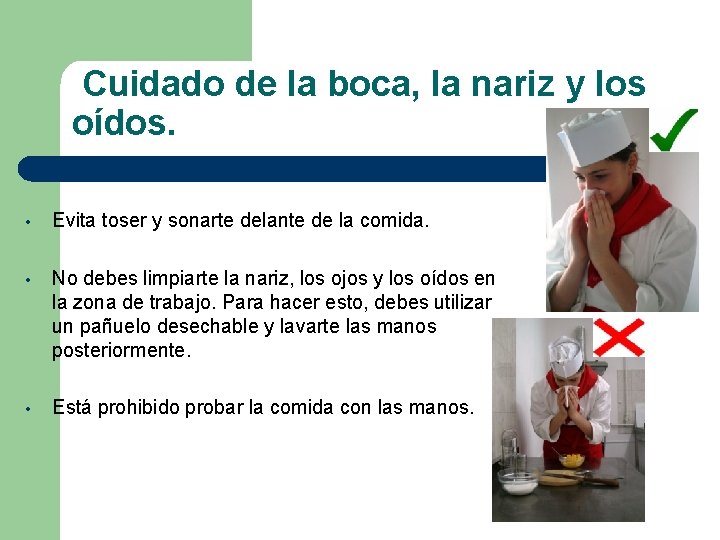 Cuidado de la boca, la nariz y los oídos.

• Evita toser y sonarte delante de la comida.

• No debes limpiarte la nariz, los ojos y los oídos en la zona de trabajo. Para hacer esto, debes utilizar un pañuelo desechable y lavarte las manos posteriormente.

• Está prohibido probar la comida con las manos.